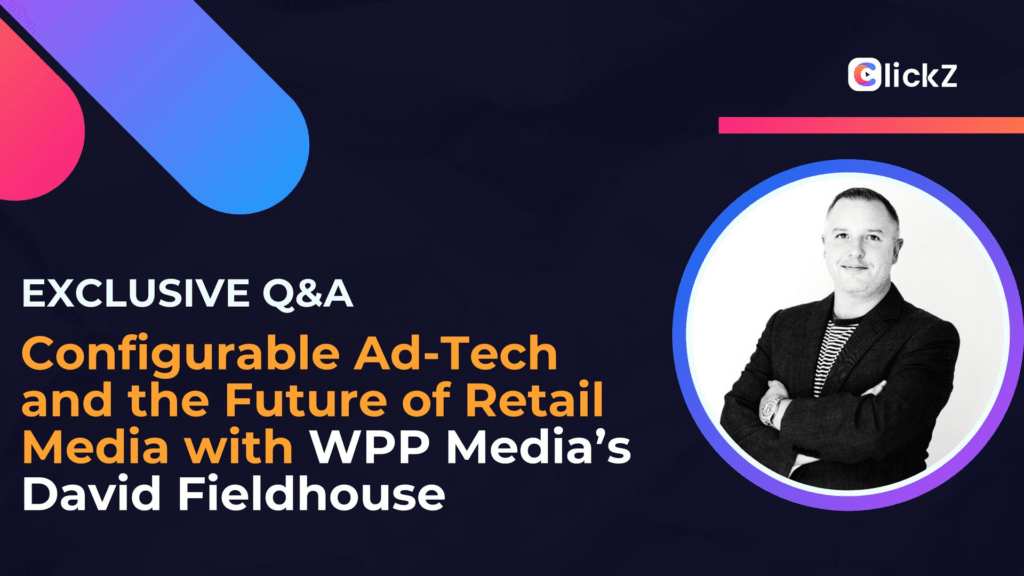 ClickZ

EXCLUSIVE Q&A

Configurable Ad-Tech and the Future of Retail Media with WPP Media's David Fieldhouse